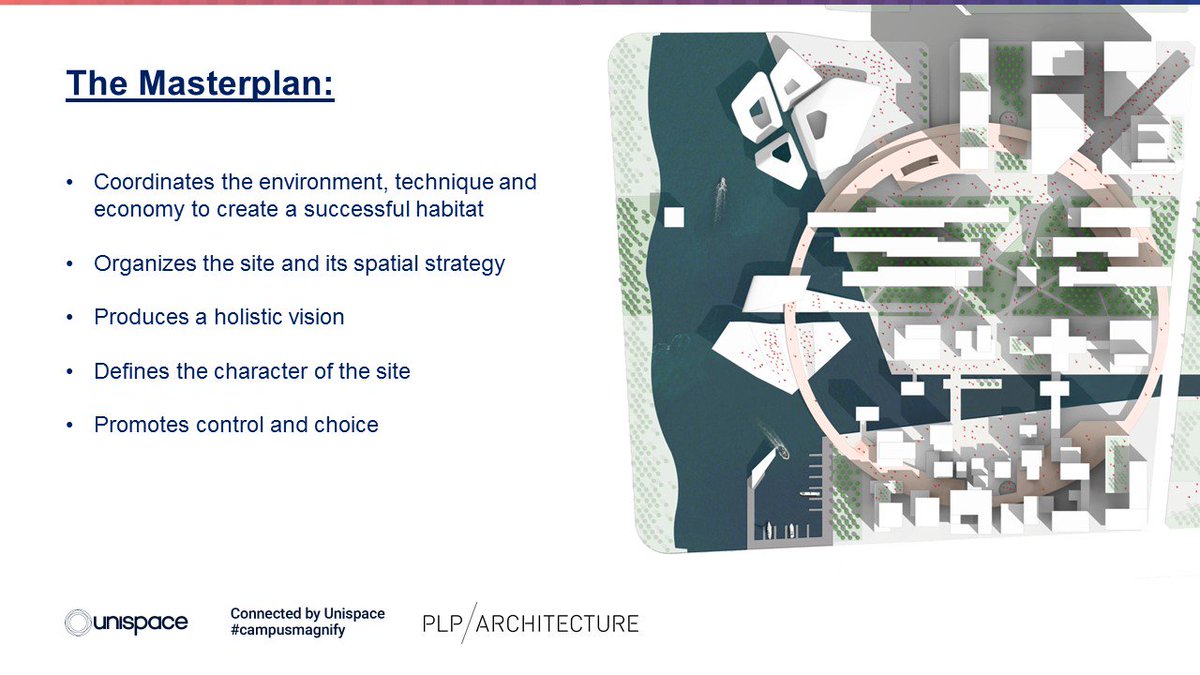 The Masterplan:

• Coordinates the environment, technique and economy to create a successful habitat

• Organizes the site and its spatial strategy

• Produces a holistic vision

• Defines the character of the site

• Promotes control and choice

unispace

Connected by Unispace
#campusmagnify

PLP/ARCHITECTURE